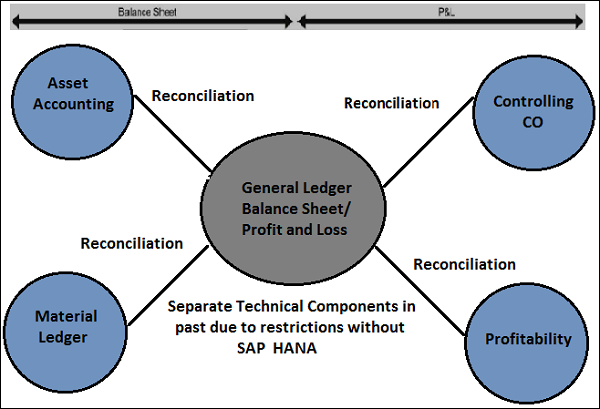 Balance Sheet

P&L

Asset Accounting

Reconciliation

Reconciliation

Controlling CO

General Ledger Balance Sheet/ Profit and Loss

Reconciliation

Reconciliation

Material Ledger

Separate Technical Components in past due to restrictions without SAP HANA

Profitability